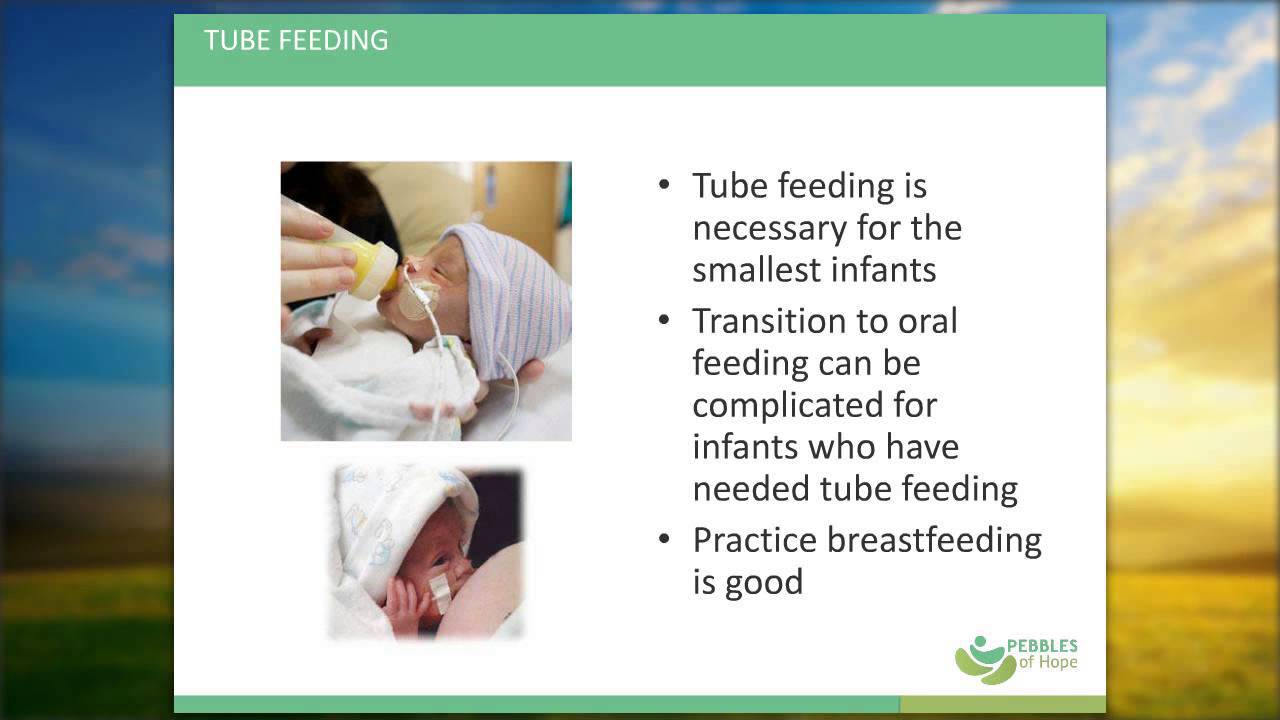 TUBE FEEDING

• Tube feeding is necessary for the smallest infants
• Transition to oral feeding can be complicated for infants who have needed tube feeding
• Practice breastfeeding is good

PEBBLES of Hope